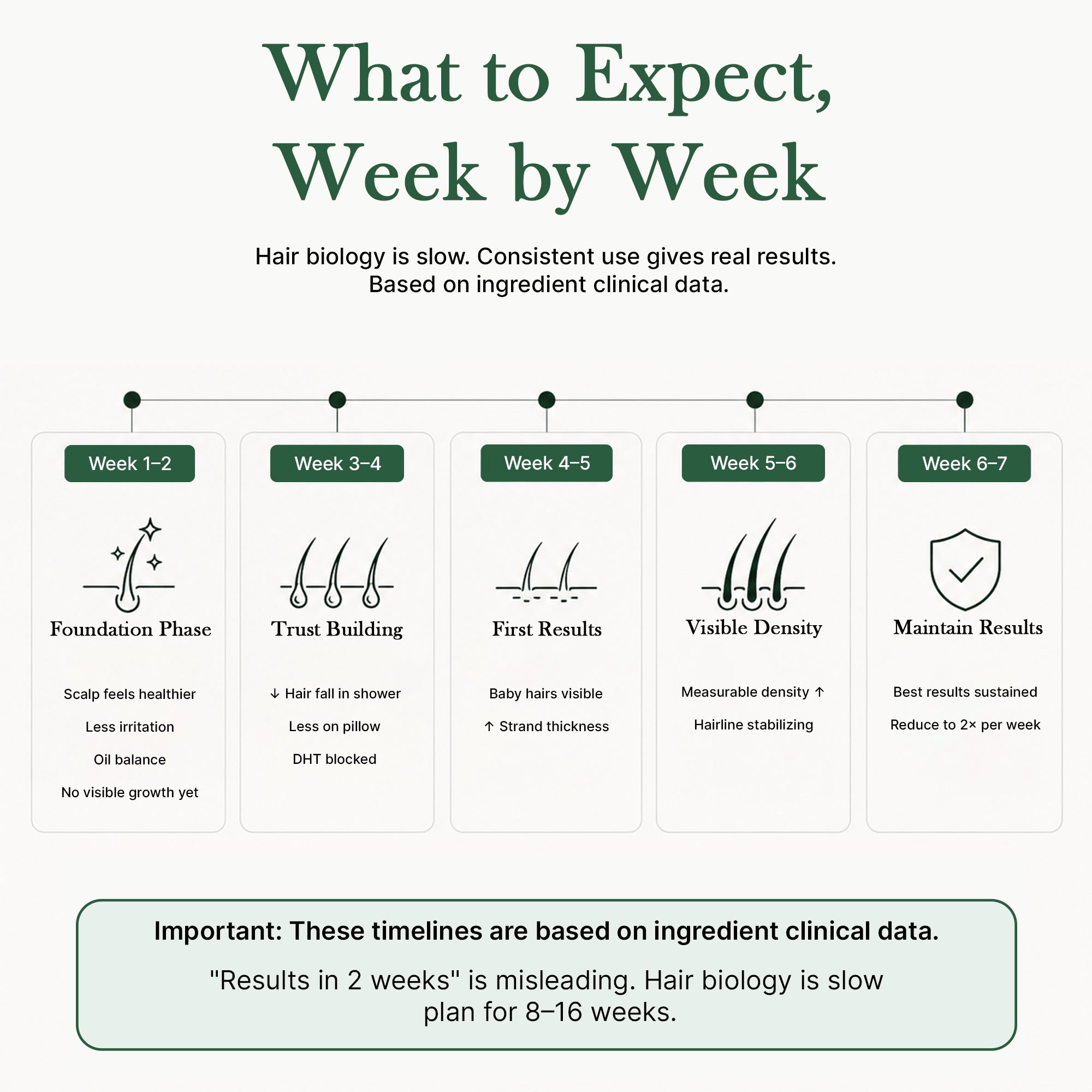 What to Expect, Week by Week

Hair biology is slow. Consistent use gives real results.
Based on ingredient clinical data.

Week 1–2
Foundation Phase
Scalp feels healthier
Less irritation
Oil balance
No visible growth yet

Week 3–4
Trust Building
↓ Hair fall in shower
Less on pillow
DHT blocked

Week 4–5
First Results
Baby hairs visible
↑ Strand thickness

Week 5–6
Visible Density
Measurable density ↑
Hairline stabilizing

Week 6–7
Maintain Results
Best results sustained
Reduce to 2× per week

Important: These timelines are based on ingredient clinical data.

"Results in 2 weeks" is misleading. Hair biology is slow plan for 8–16 weeks.